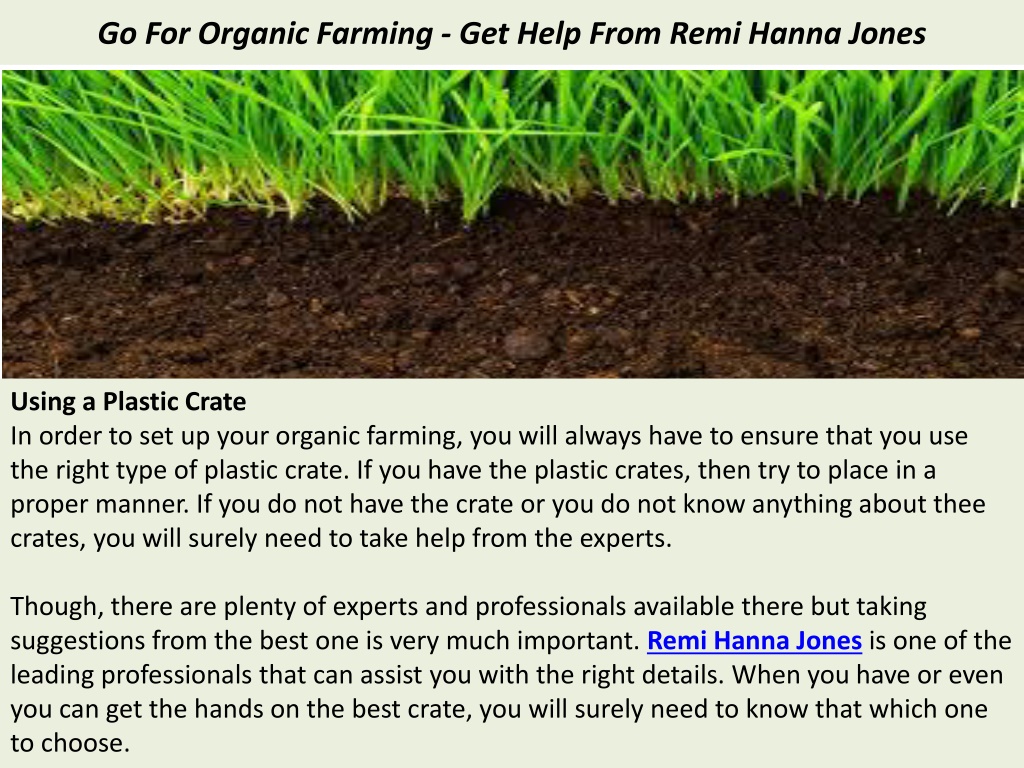 Go For Organic Farming - Get Help From Remi Hanna Jones

Using a Plastic Crate
In order to set up your organic farming, you will always have to ensure that you use the right type of plastic crate. If you have the plastic crates, then try to place in a proper manner. If you do not have the crate or you do not know anything about thee crates, you will surely need to take help from the experts.

Though, there are plenty of experts and professionals available there but taking suggestions from the best one is very much important. Remi Hanna Jones is one of the leading professionals that can assist you with the right details. When you have or even you can get the hands on the best crate, you will surely need to know that which one to choose.